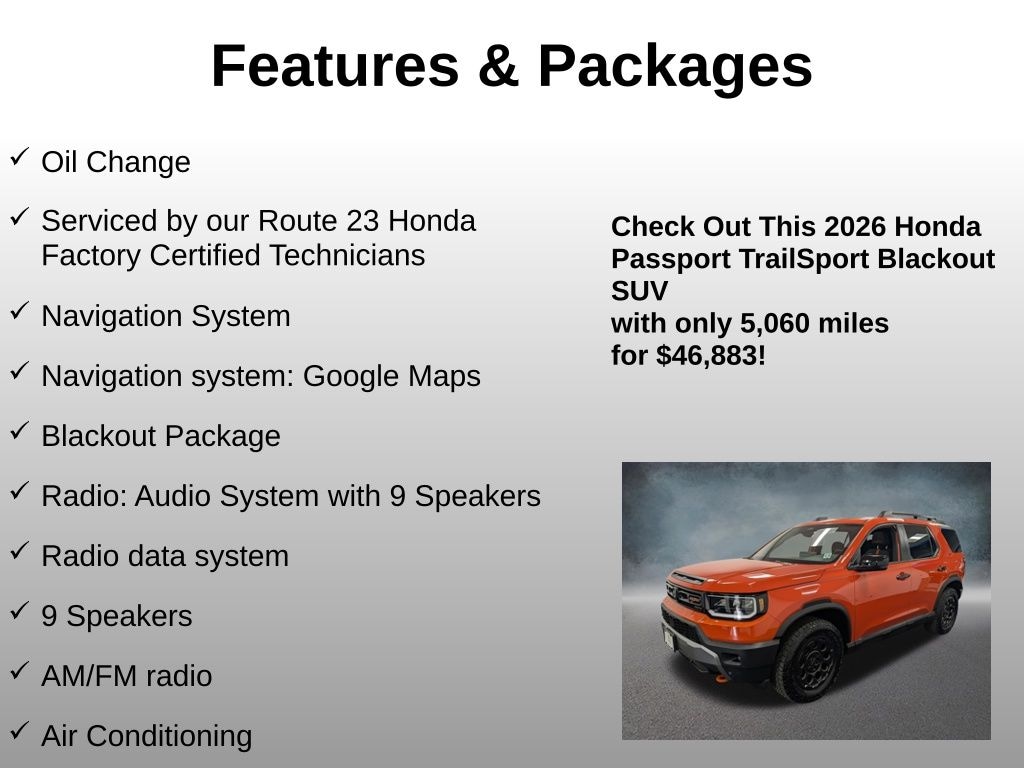 Features & Packages

✓ Oil Change

✓ Serviced by our Route 23 Honda Factory Certified Technicians

✓ Navigation System

✓ Navigation system: Google Maps

✓ Blackout Package

✓ Radio: Audio System with 9 Speakers

✓ Radio data system

✓ 9 Speakers

✓ AM/FM radio

✓ Air Conditioning

Check Out This 2026 Honda Passport TrailSport Blackout SUV
with only 5,060 miles
for $46,883!